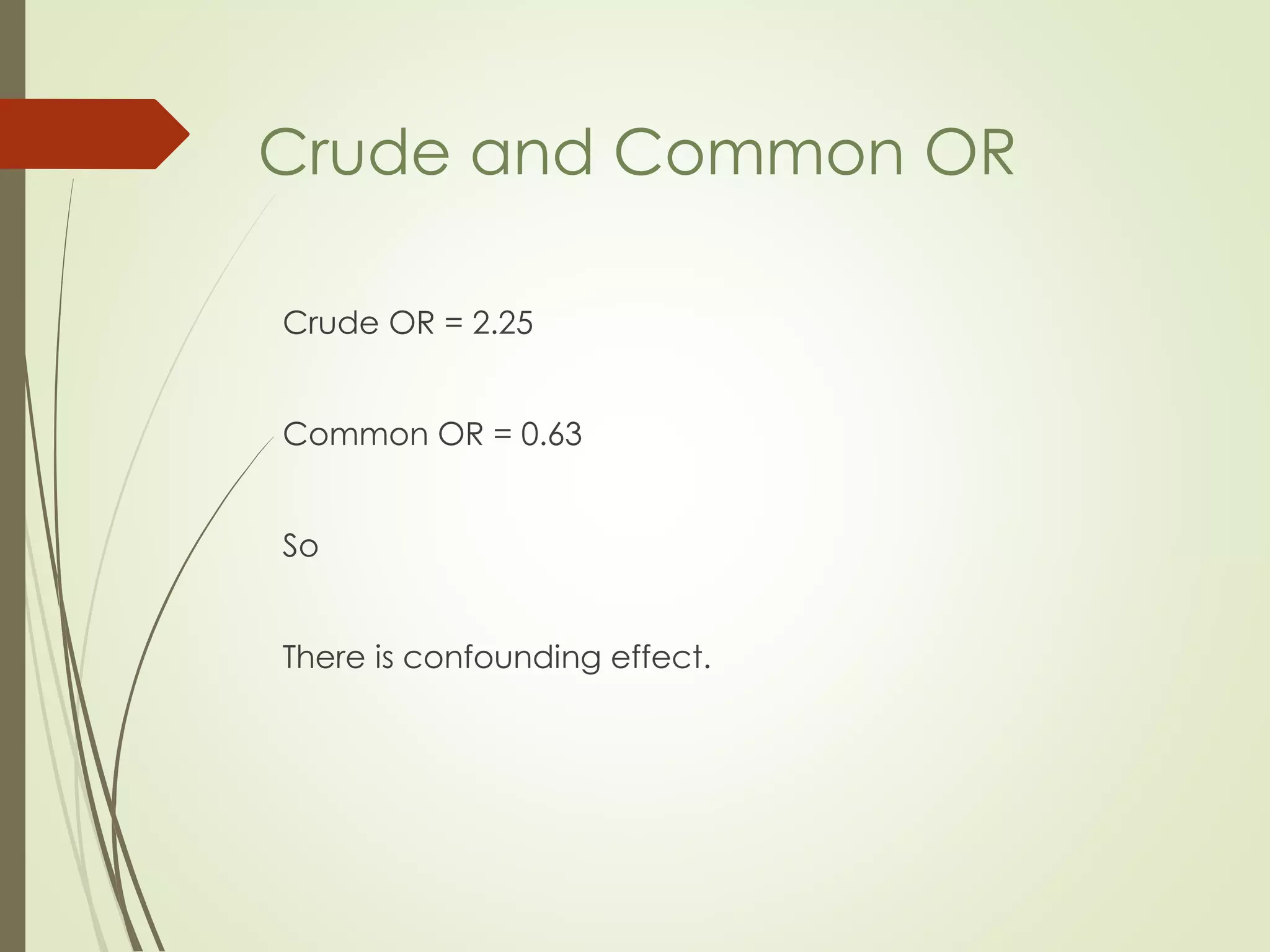 Crude and Common OR

Crude OR = 2.25

Common OR = 0.63

So

There is confounding effect.